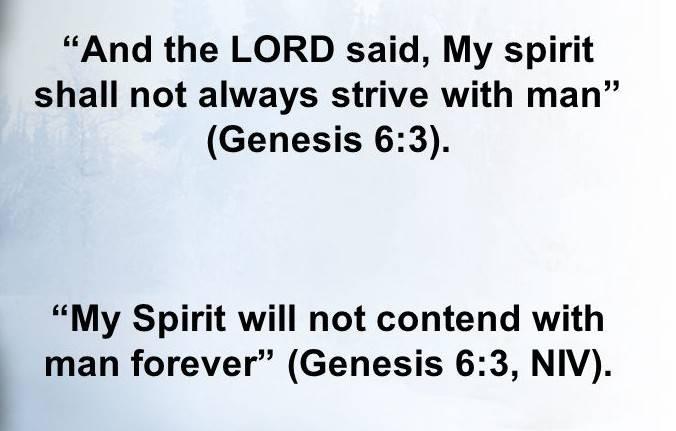 “And the LORD said, My spirit shall not always strive with man” (Genesis 6:3).

“My Spirit will not contend with man forever” (Genesis 6:3, NIV).